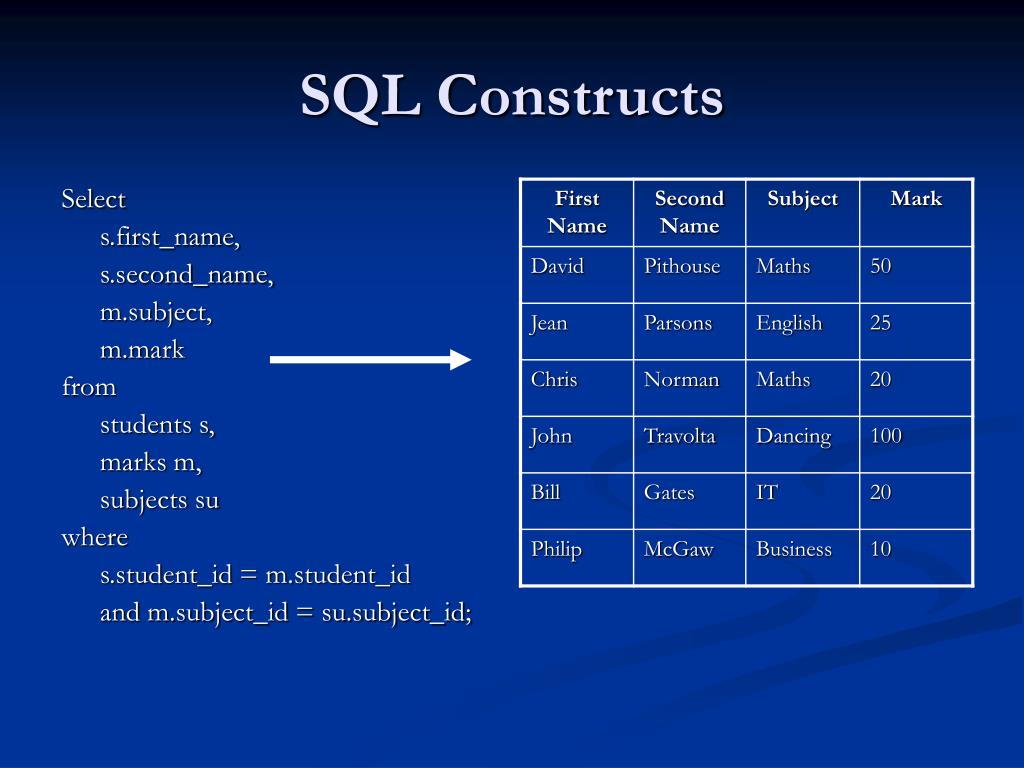 SQL Constructs

Select
s.first_name,
s.second_name,
m.subject,
m.mark
from
students s,
marks m,
subjects su
where
s.student_id = m.student_id
and m.subject_id = su.subject_id;

| First Name | Second Name | Subject | Mark |
|---|---|---|---|
| David | Pithouse | Maths | 50 |
| Jean | Parsons | English | 25 |
| Chris | Norman | Maths | 20 |
| John | Travolta | Dancing | 100 |
| Bill | Gates | IT | 20 |
| Philip | McGaw | Business | 10 |